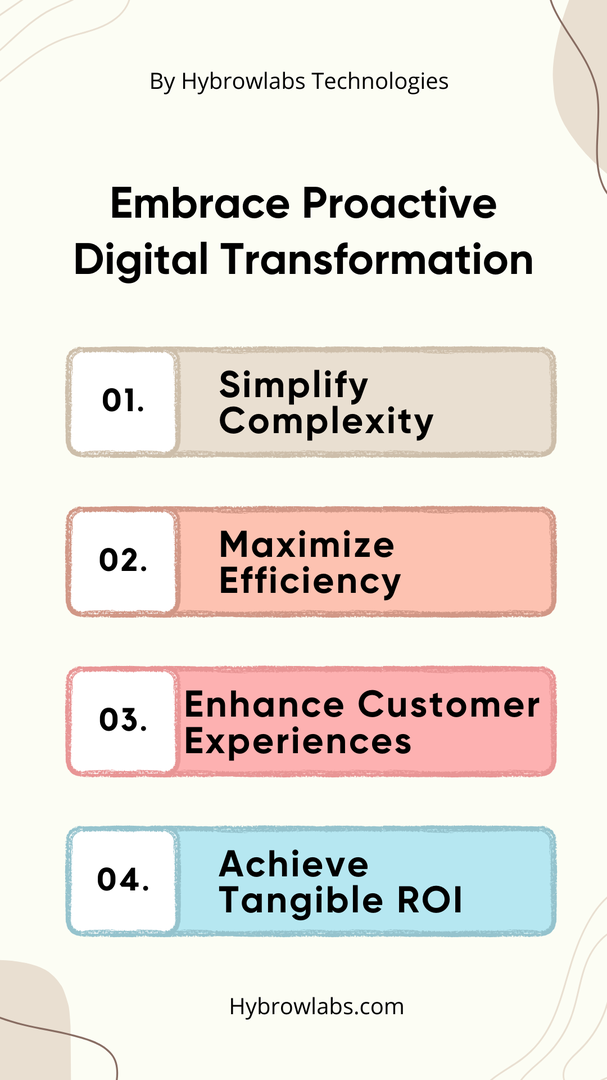 By Hybrowlabs Technologies

Embrace Proactive Digital Transformation

01. Simplify Complexity

02. Maximize Efficiency

03. Enhance Customer Experiences

04. Achieve Tangible ROI

Hybrowlabs.com